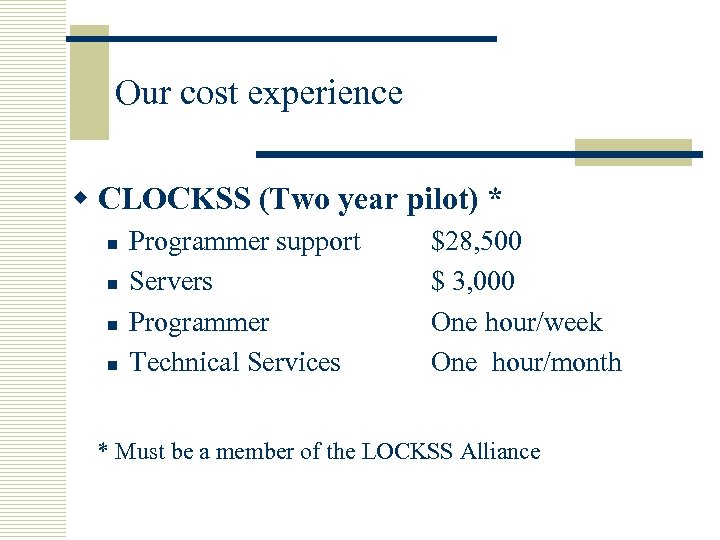 Our cost experience

CLOCKSS (Two year pilot) *

Programmer support $28,500

Servers $ 3,000

Programmer One hour/week

Technical Services One hour/month

* Must be a member of the LOCKSS Alliance